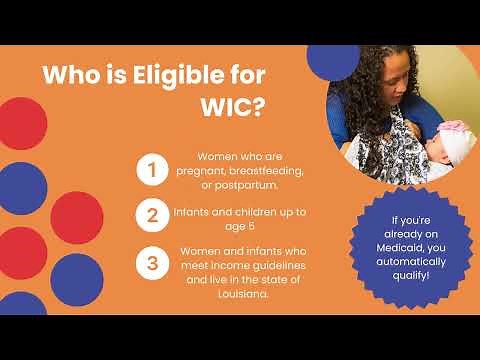 Who is Eligible for WIC?

1 Women who are pregnant, breastfeeding, or postpartum.

2 Infants and children up to age 5

3 Women and infants who meet income guidelines and live in the state of Louisiana.

If you're already on Medicaid, you automatically qualify!